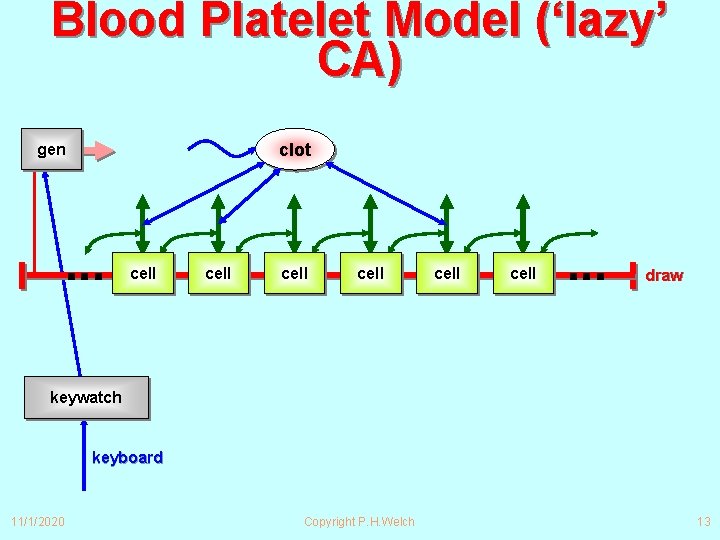 Blood Platelet Model ('lazy' CA)

gen

clot

cell

cell

cell

cell

cell

cell

draw

keywatch

keyboard

11/1/2020

Copyright P.H.Welch

13